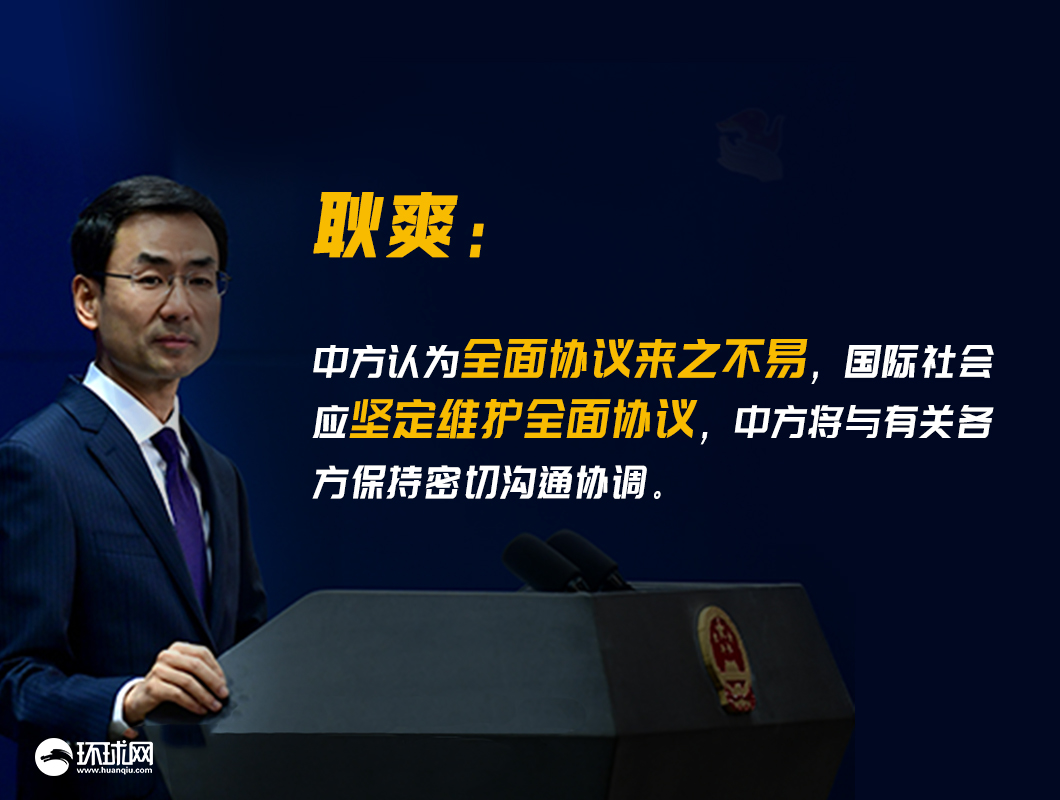 耿爽：

中方认为全面协议来之不易，国际社会应坚定维护全面协议，中方将与有关各方保持密切沟通协调。

环球网
www.huanqiu.com